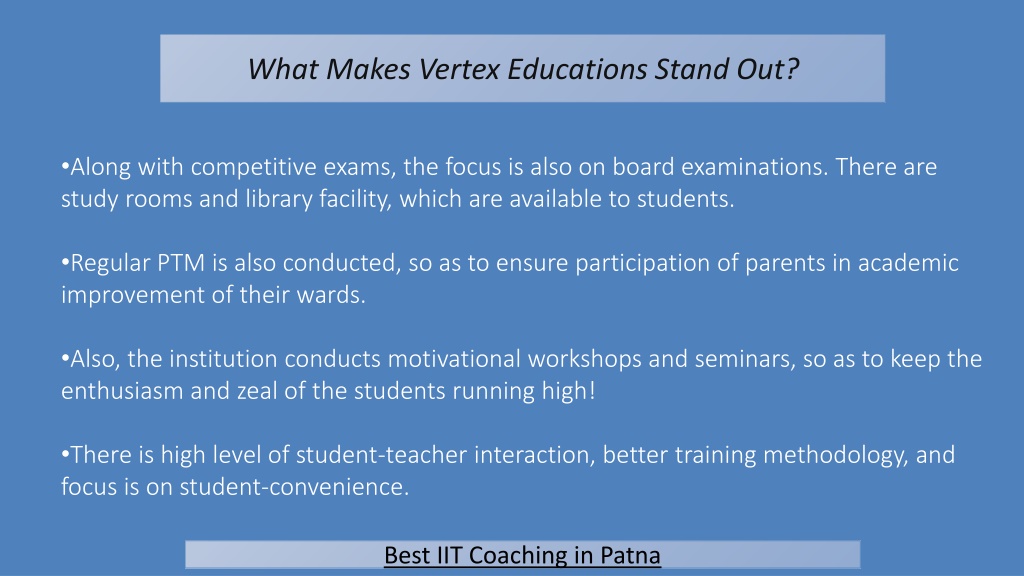 What Makes Vertex Educations Stand Out?

•Along with competitive exams, the focus is also on board examinations. There are study rooms and library facility, which are available to students.

•Regular PTM is also conducted, so as to ensure participation of parents in academic improvement of their wards.

•Also, the institution conducts motivational workshops and seminars, so as to keep the enthusiasm and zeal of the students running high!

•There is high level of student-teacher interaction, better training methodology, and focus is on student-convenience.

Best IIT Coaching in Patna